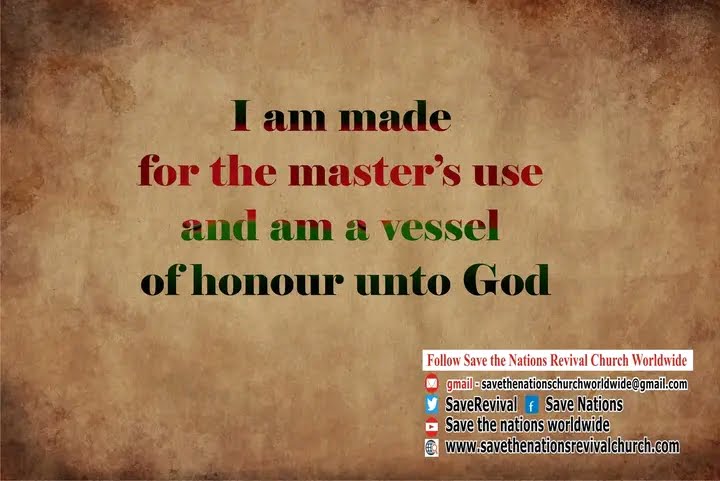 I am made
for the master's use
and am a vessel
of honour unto God

Follow Save the Nations Revival Church Worldwide
gmail - savethenationschurchworldwide@gmail.com
SaveRevival Save Nations
Save the nations worldwide
www.savethenationsrevivalchurch.com